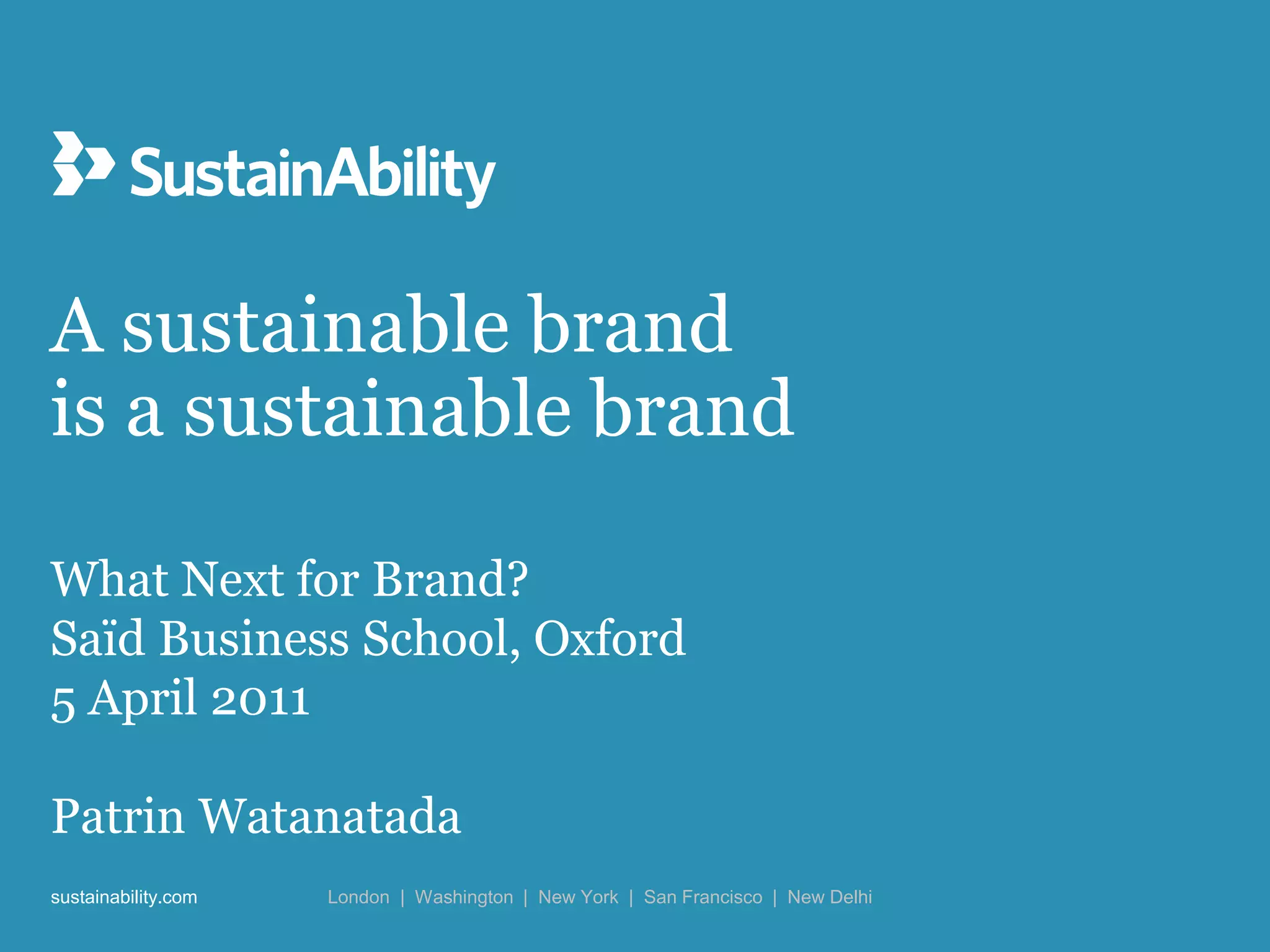 SustainAbility

A sustainable brand
is a sustainable brand

What Next for Brand?
Saïd Business School, Oxford
5 April 2011

Patrin Watanatada

sustainability.com

London | Washington | New York | San Francisco | New Delhi